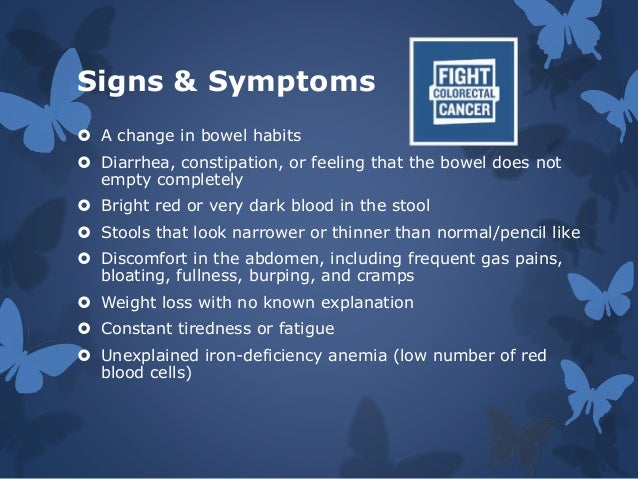 Signs & Symptoms

FIGHT
COLORECTAL
CANCER

- A change in bowel habits
- Diarrhea, constipation, or feeling that the bowel does not empty completely
- Bright red or very dark blood in the stool
- Stools that look narrower or thinner than normal/pencil like
- Discomfort in the abdomen, including frequent gas pains, bloating, fullness, burping, and cramps
- Weight loss with no known explanation
- Constant tiredness or fatigue
- Unexplained iron-deficiency anemia (low number of red blood cells)